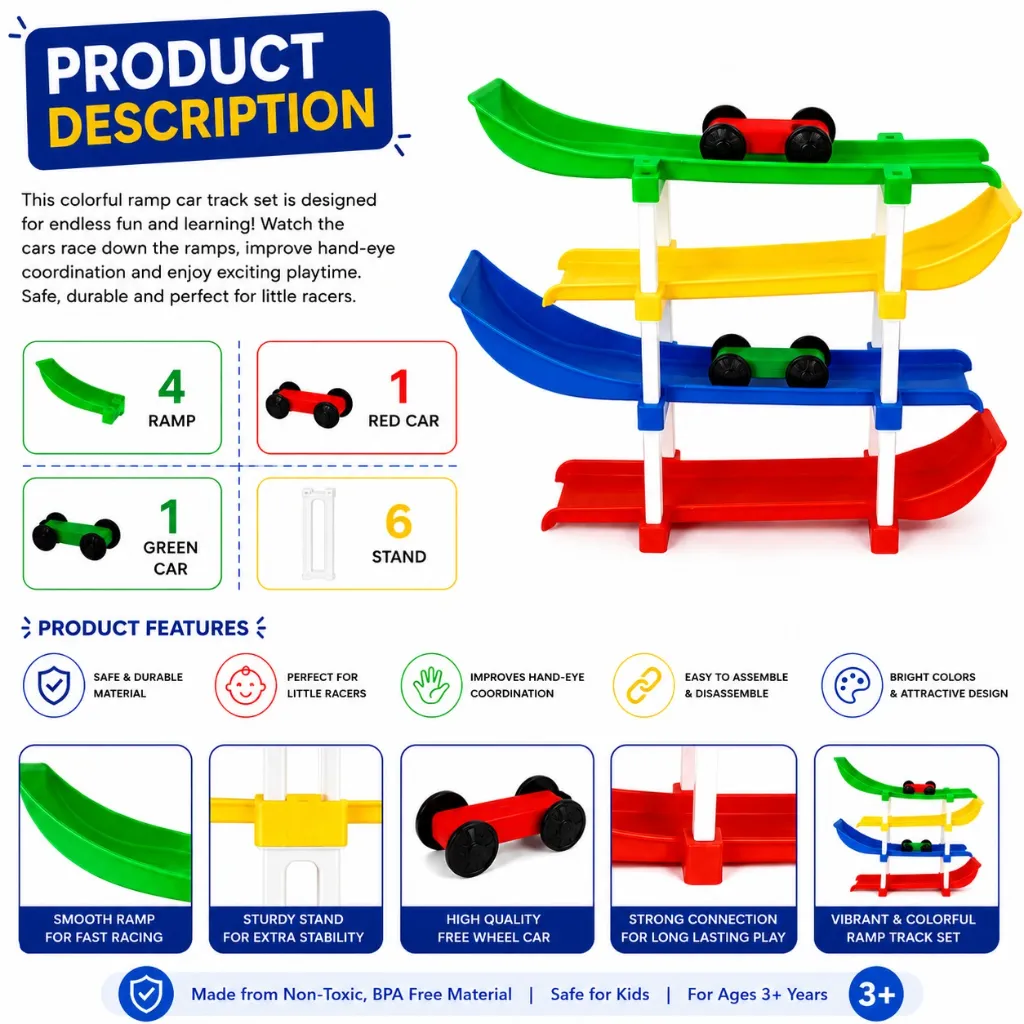 PRODUCT DESCRIPTION

This colorful ramp car track set is designed for endless fun and learning! Watch the cars race down the ramps, improve hand-eye coordination and enjoy exciting playtime. Safe, durable and perfect for little racers.

4 RAMP

1 RED CAR

1 GREEN CAR

6 STAND

PRODUCT FEATURES

SAFE & DURABLE MATERIAL

PERFECT FOR LITTLE RACERS

IMPROVES HAND-EYE COORDINATION

EASY TO ASSEMBLE & DISASSEMBLE

BRIGHT COLORS & ATTRACTIVE DESIGN

SMOOTH RAMP FOR FAST RACING

STURDY STAND FOR EXTRA STABILITY

HIGH QUALITY FREE WHEEL CAR

STRONG CONNECTION FOR LONG LASTING PLAY

VIBRANT & COLORFUL RAMP TRACK SET

Made from Non-Toxic, BPA Free Material | Safe for Kids | For Ages 3+ Years 3+